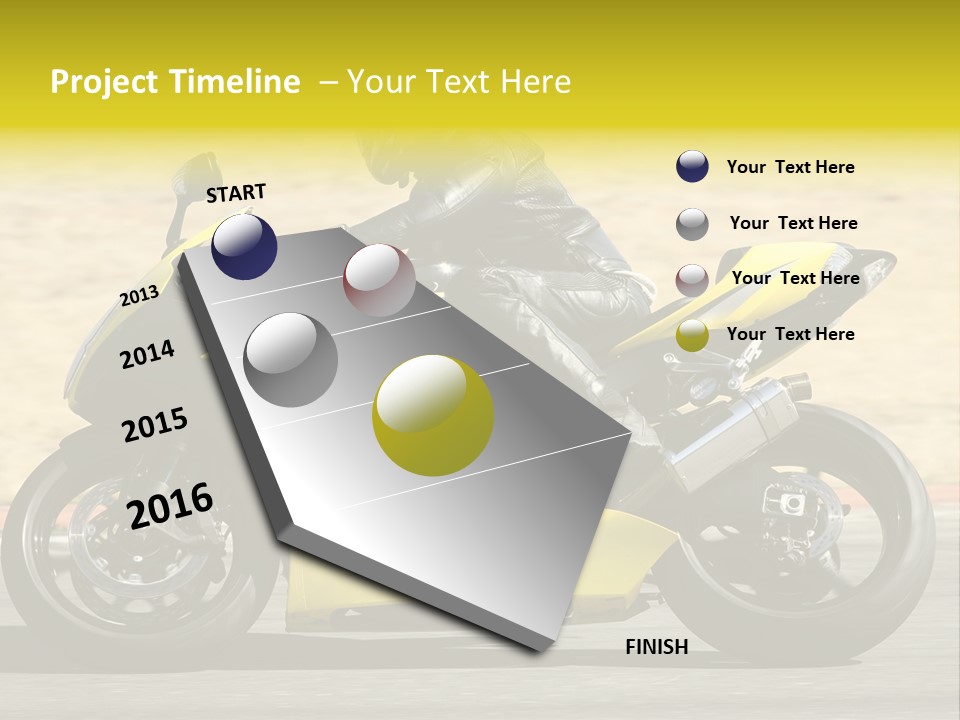 Project Timeline – Your Text Here

START

2013

2014

2015

2016

FINISH

Your Text Here

Your Text Here

Your Text Here

Your Text Here